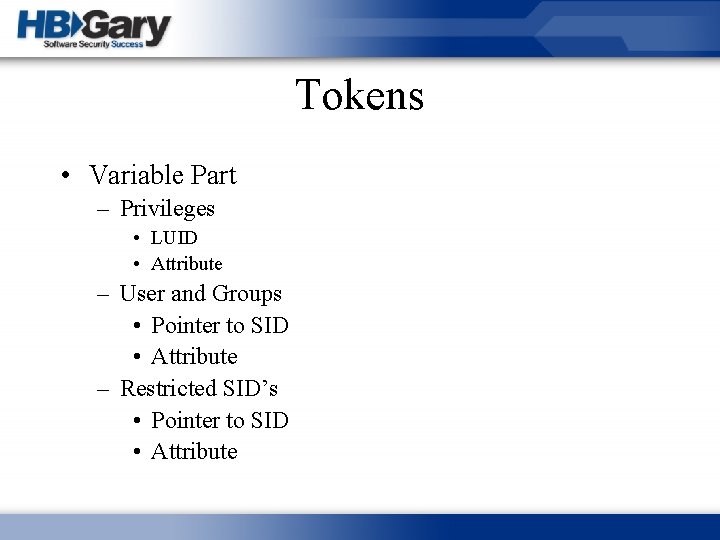 HBGary
Software Security Success

Tokens

• Variable Part
– Privileges
• LUID
• Attribute
– User and Groups
• Pointer to SID
• Attribute
– Restricted SID's
• Pointer to SID
• Attribute